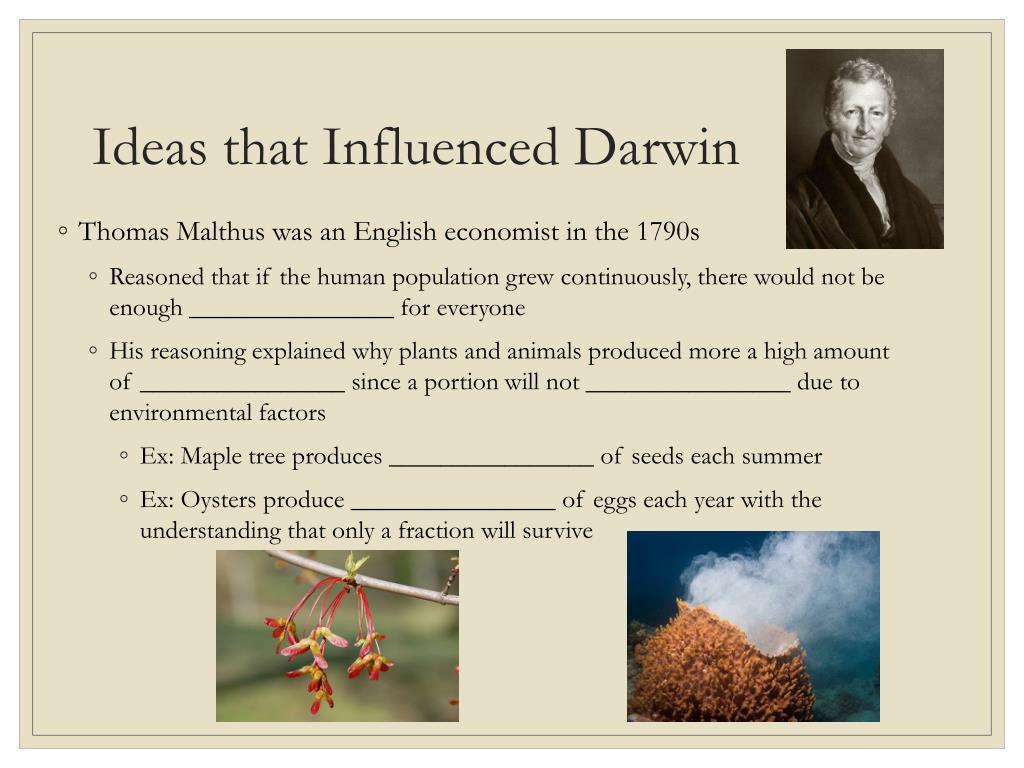 Ideas that Influenced Darwin

◦ Thomas Malthus was an English economist in the 1790s

◦ Reasoned that if the human population grew continuously, there would not be enough ________________ for everyone

◦ His reasoning explained why plants and animals produced more a high amount of ________________ since a portion will not ________________ due to environmental factors

◦ Ex: Maple tree produces ________________ of seeds each summer

◦ Ex: Oysters produce ________________ of eggs each year with the understanding that only a fraction will survive